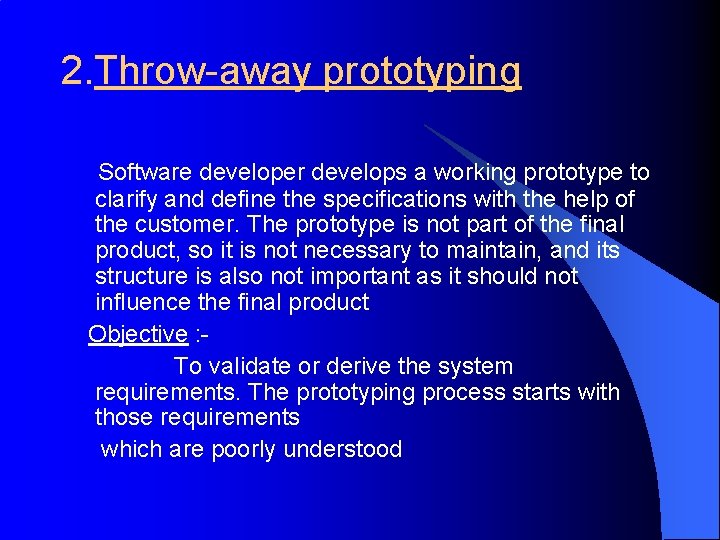 2.Throw-away prototyping

Software developer develops a working prototype to clarify and define the specifications with the help of the customer. The prototype is not part of the final product, so it is not necessary to maintain, and its structure is also not important as it should not influence the final product

Objective :-

To validate or derive the system requirements. The prototyping process starts with those requirements

which are poorly understood